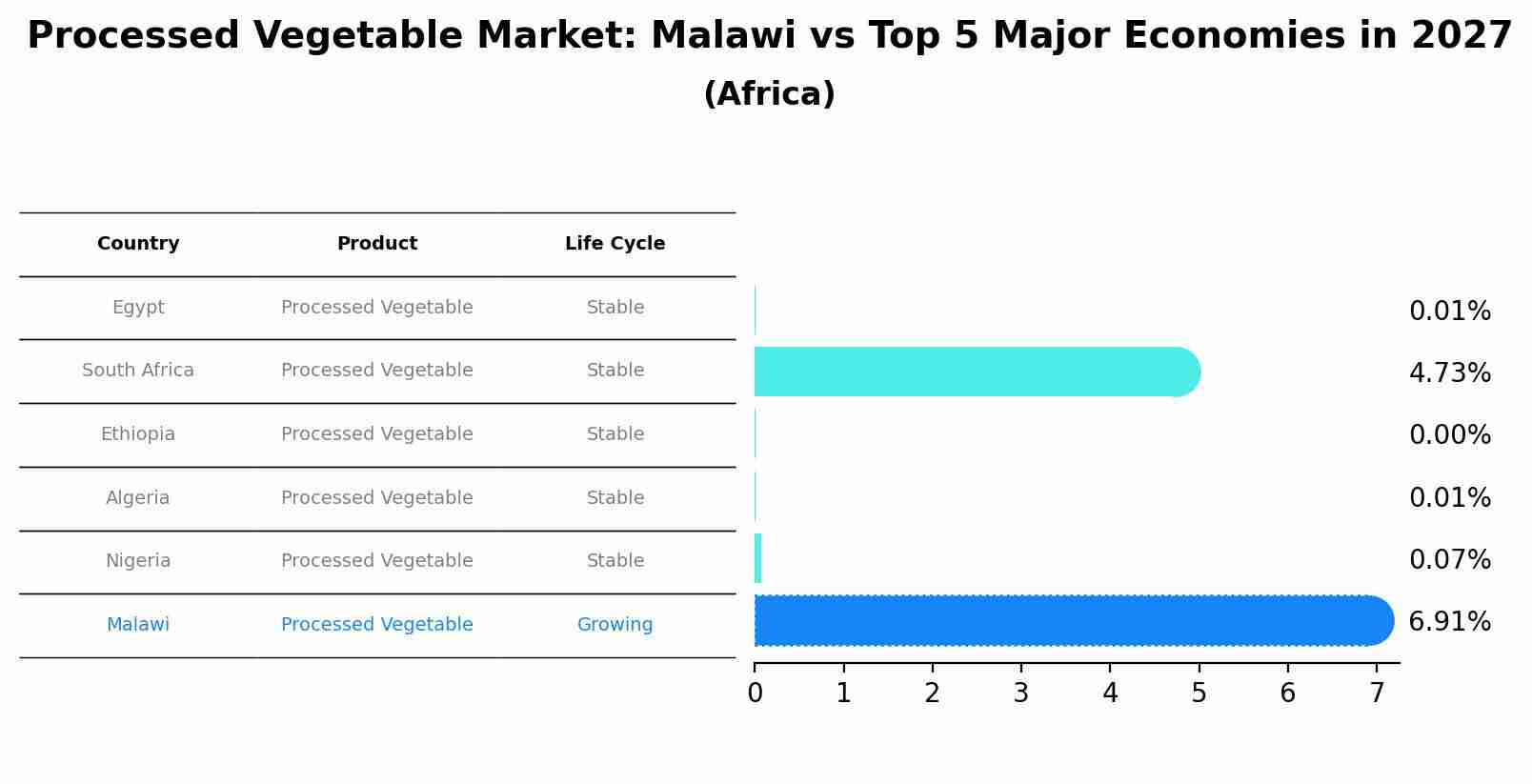 Processed Vegetable Market: Malawi vs Top 5 Major Economies in 2027
(Africa)

| Country | Product | Life Cycle |
|---|---|---|
| Egypt | Processed Vegetable | Stable |
| South Africa | Processed Vegetable | Stable |
| Ethiopia | Processed Vegetable | Stable |
| Algeria | Processed Vegetable | Stable |
| Nigeria | Processed Vegetable | Stable |
| Malawi | Processed Vegetable | Growing |

0.01%
4.73%
0.00%
0.01%
0.07%
6.91%

0 1 2 3 4 5 6 7